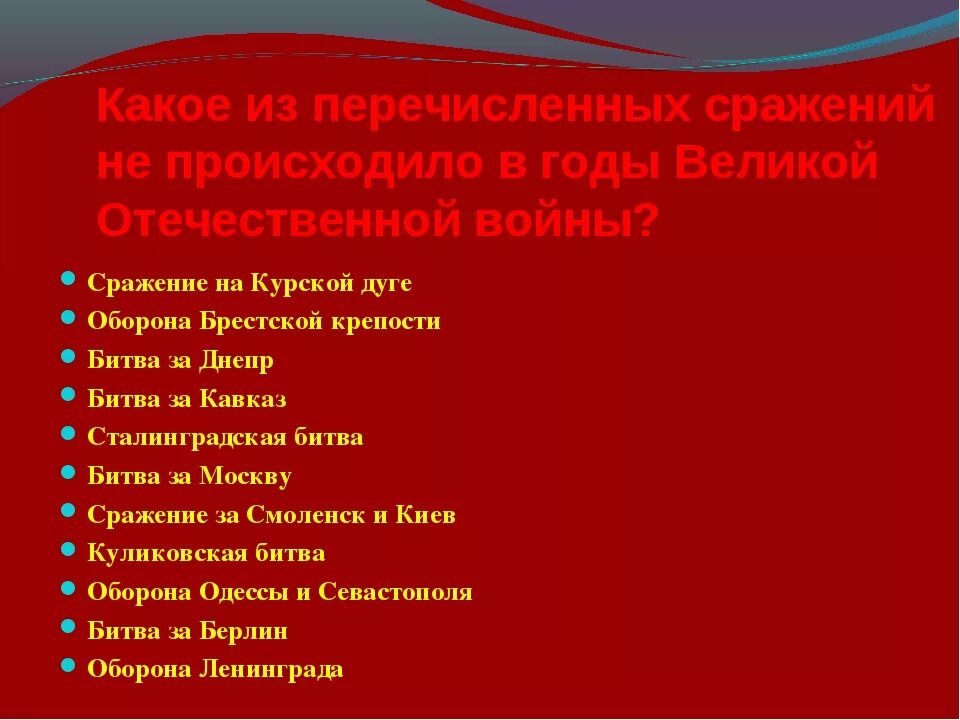 Какое из перечисленных сражений не происходило в годы Великой Отечественной войны?

- Сражение на Курской дуге
- Оборона Брестской крепости
- Битва за Днепр
- Битва за Кавказ
- Сталинградская битва
- Битва за Москву
- Сражение за Смоленск и Киев
- Куликовская битва
- Оборона Одессы и Севастополя
- Битва за Берлин
- Оборона Ленинграда